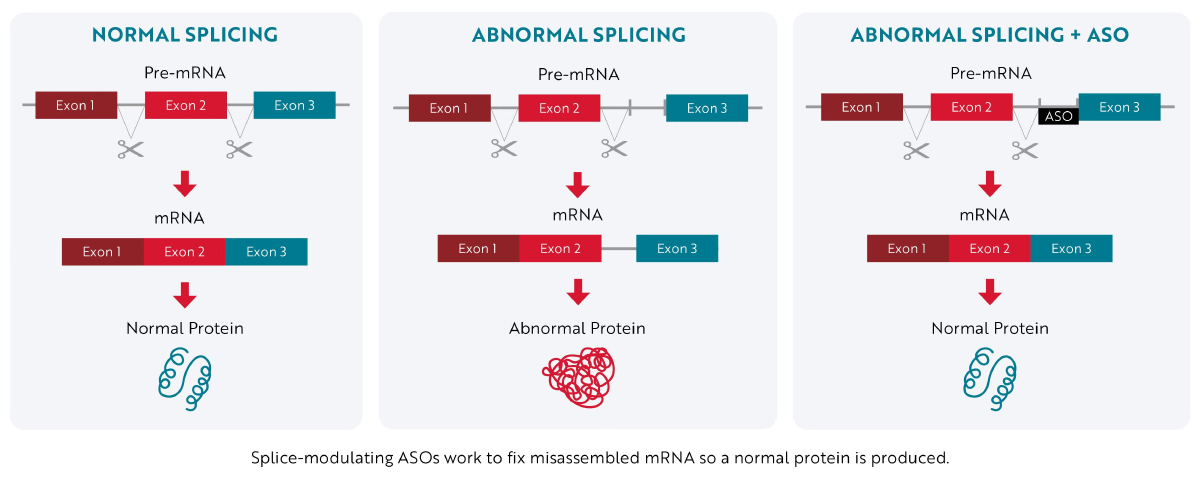 NORMAL SPLICING

Pre-mRNA

Exon 1 Exon 2 Exon 3

mRNA

Exon 1 Exon 2 Exon 3

Normal Protein

ABNORMAL SPLICING

Pre-mRNA

Exon 1 Exon 2 Exon 3

mRNA

Exon 1 Exon 2 Exon 3

Abnormal Protein

ABNORMAL SPLICING + ASO

Pre-mRNA

Exon 1 Exon 2 ASO Exon 3

mRNA

Exon 1 Exon 2 Exon 3

Normal Protein

Splice-modulating ASOs work to fix misassembled mRNA so a normal protein is produced.